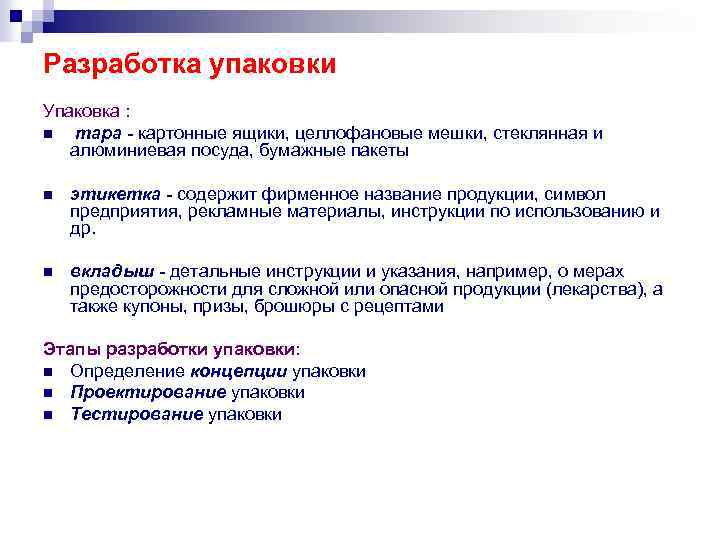 Разработка упаковки

Упаковка :

- тара - картонные ящики, целлофановые мешки, стеклянная и алюминиевая посуда, бумажные пакеты

- этикетка - содержит фирменное название продукции, символ предприятия, рекламные материалы, инструкции по использованию и др.

- вкладыш - детальные инструкции и указания, например, о мерах предосторожности для сложной или опасной продукции (лекарства), а также купоны, призы, брошюры с рецептами

Этапы разработки упаковки:
- Определение концепции упаковки
- Проектирование упаковки
- Тестирование упаковки